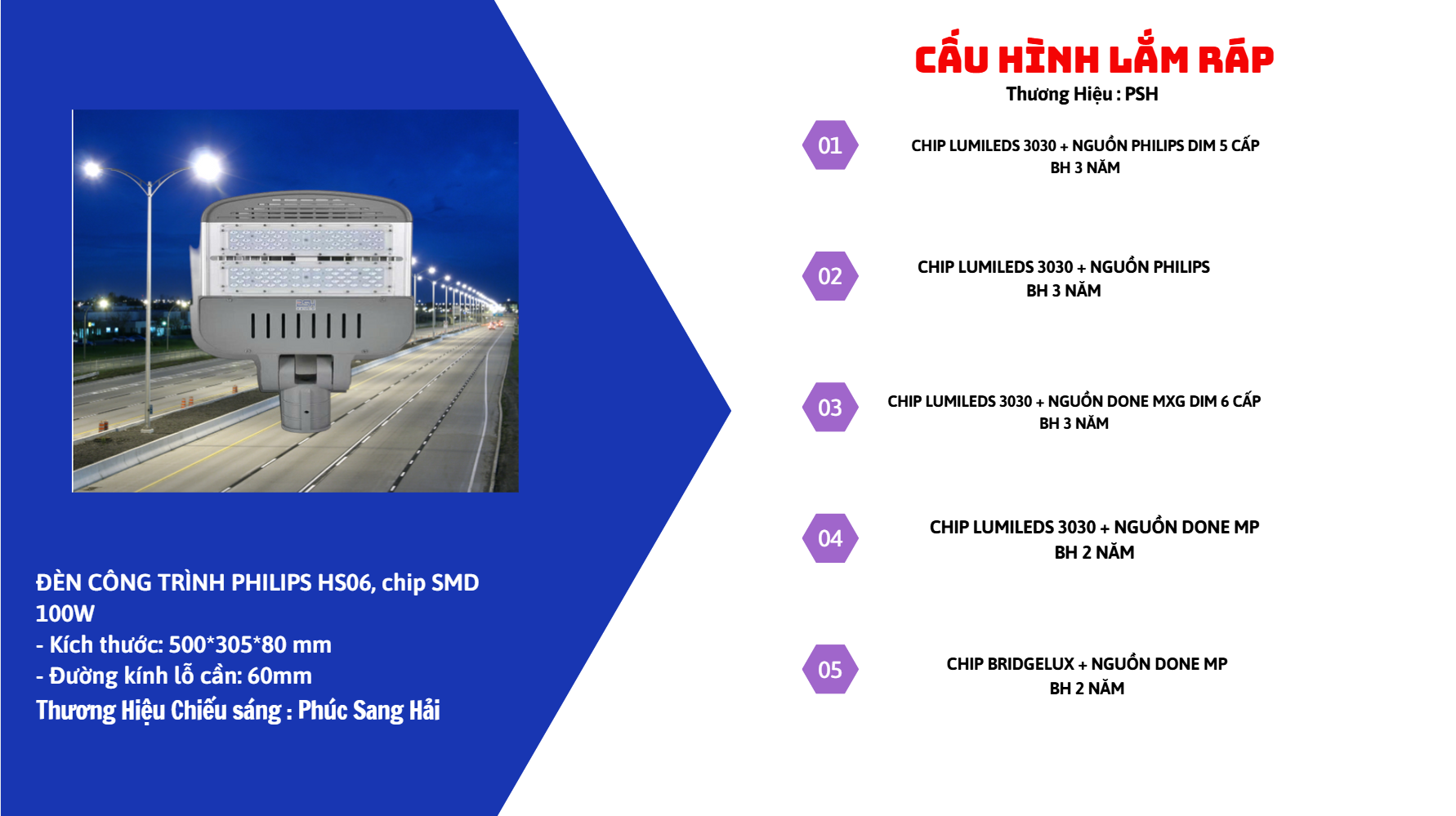 ĐÈN CÔNG TRÌNH PHILIPS HS06, chip SMD 100W
- Kích thước: 500*305*80 mm
- Đường kính lỗ cần: 60mm
Thương Hiệu Chiếu sáng : Phúc Sang Hải

CẤU HÌNH LẮM RÁP
Thương Hiệu : PSH

01
CHIP LUMILEDS 3030 + NGUỒN PHILIPS DIM 5 CẤP
BH 3 NĂM

02
CHIP LUMILEDS 3030 + NGUỒN PHILIPS
BH 3 NĂM

03
CHIP LUMILEDS 3030 + NGUỒN DONE MXG DIM 6 CẤP
BH 3 NĂM

04
CHIP LUMILEDS 3030 + NGUỒN DONE MP
BH 2 NĂM

05
CHIP BRIDGELUX + NGUỒN DONE MP
BH 2 NĂM